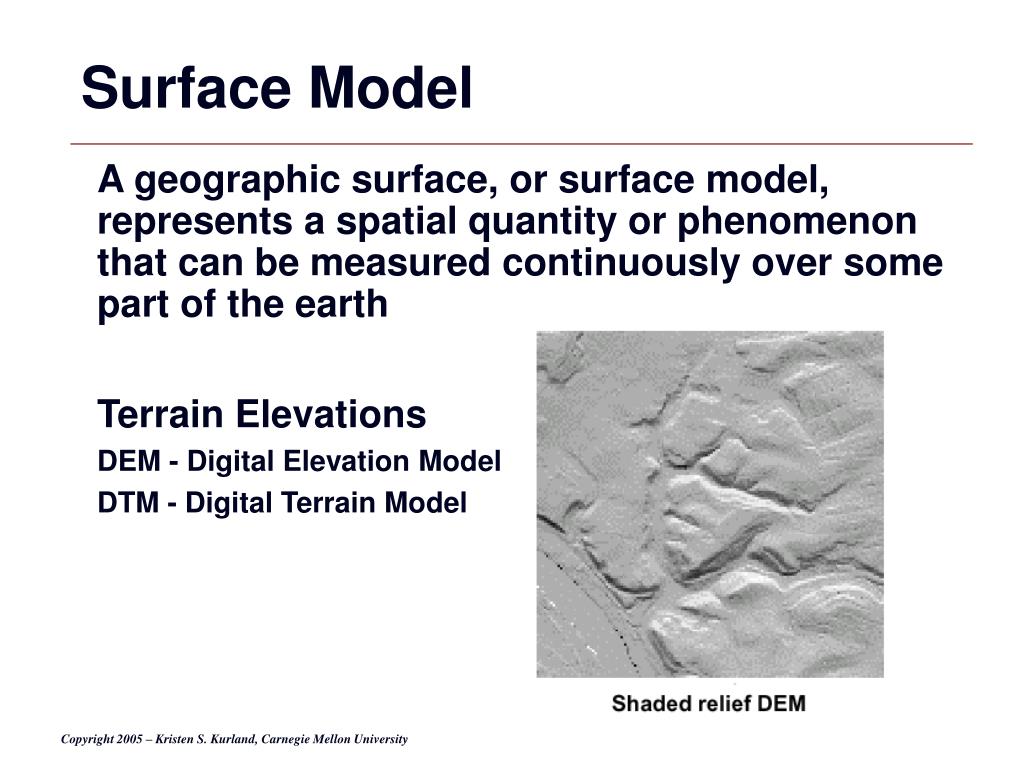 Surface Model

A geographic surface, or surface model, represents a spatial quantity or phenomenon that can be measured continuously over some part of the earth

Terrain Elevations

DEM - Digital Elevation Model

DTM - Digital Terrain Model

Shaded relief DEM

Copyright 2005 – Kristen S. Kurland, Carnegie Mellon University